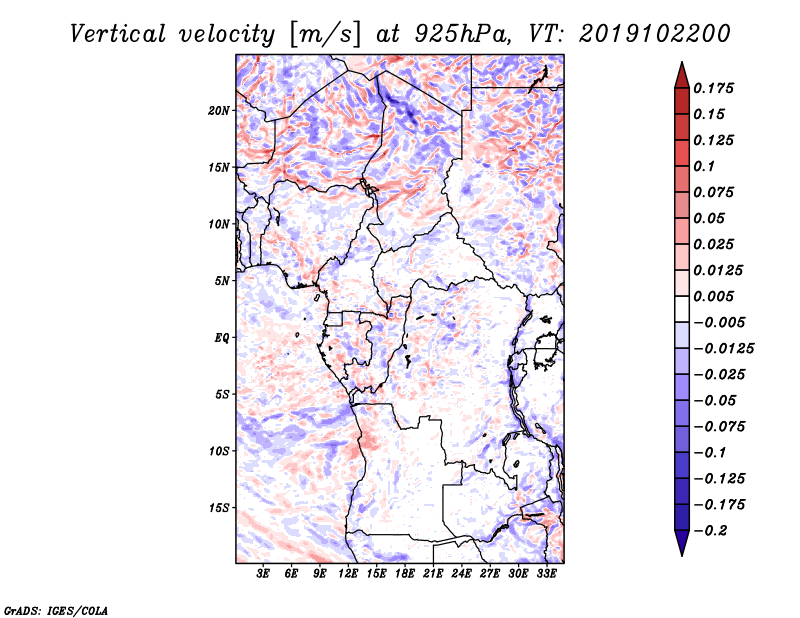 Vertical velocity [m/s] at 925hPa, VT: 2019102200

20N
15N
10N
5N
EQ
5S
10S
15S

3E 6E 9E 12E 15E 18E 21E 24E 27E 30E 33E

0.175
0.15
0.125
0.1
0.075
0.05
0.025
0.0125
0.005
−0.005
−0.0125
−0.025
−0.05
−0.075
−0.1
−0.125
−0.175
−0.2

GrADS: IGES/COLA